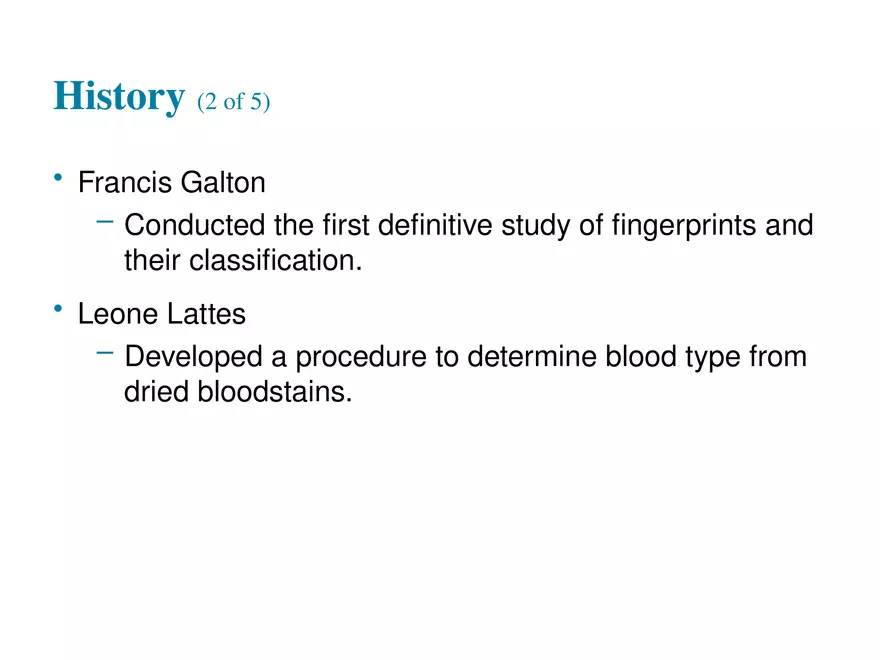 History (2 of 5)

• Francis Galton
– Conducted the first definitive study of fingerprints and their classification.

• Leone Lattes
– Developed a procedure to determine blood type from dried bloodstains.